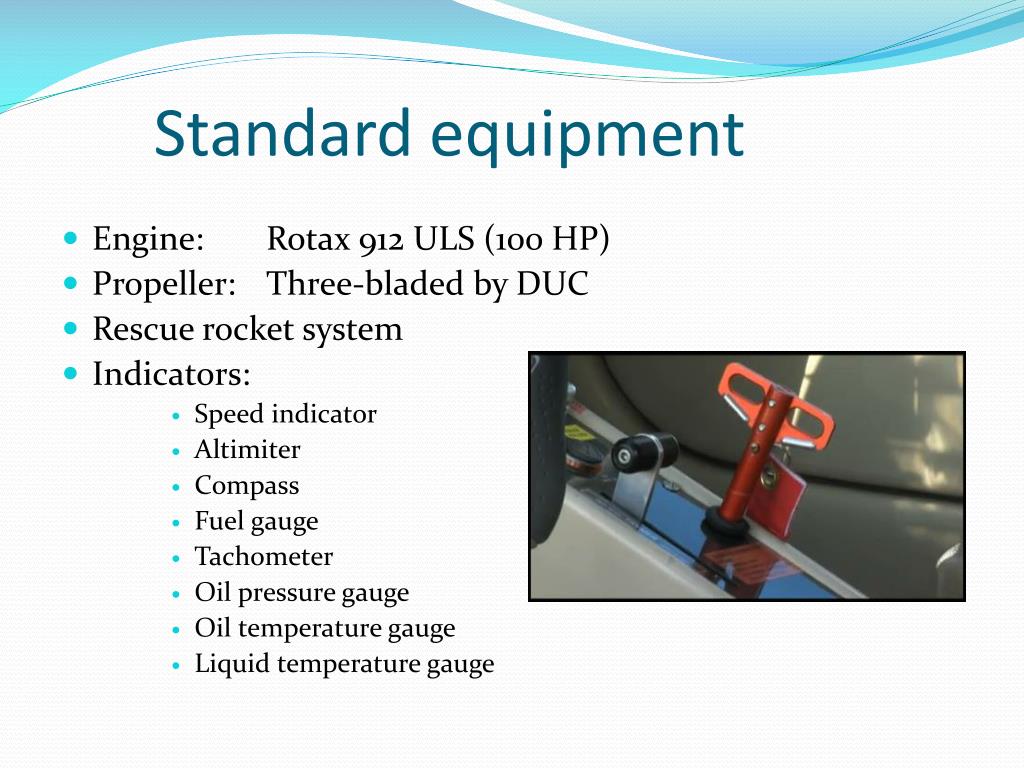 Standard equipment

- Engine: Rotax 912 ULS (100 HP)
- Propeller: Three-bladed by DUC
- Rescue rocket system
- Indicators:
  - Speed indicator
  - Altimiter
  - Compass
  - Fuel gauge
  - Tachometer
  - Oil pressure gauge
  - Oil temperature gauge
  - Liquid temperature gauge